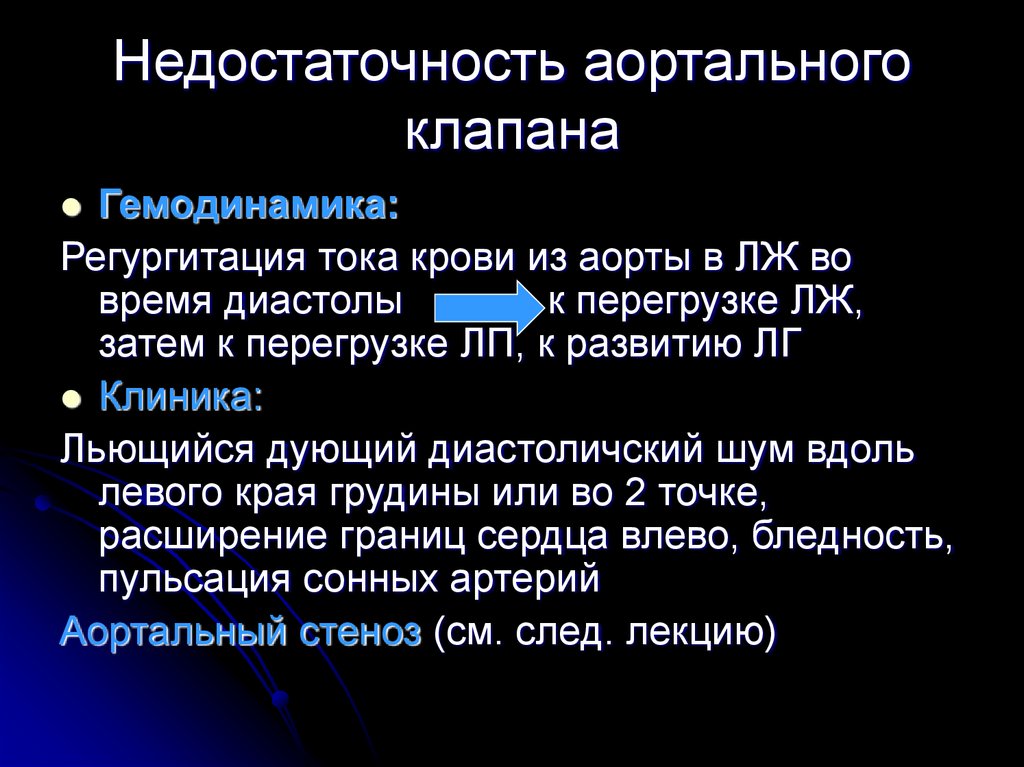 Недостаточность аортального клапана

Гемодинамика:

Регургитация тока крови из аорты в ЛЖ во время диастолы к перегрузке ЛЖ, затем к перегрузке ЛП, к развитию ЛГ

Клиника:

Льющийся дующий диастоличский шум вдоль левого края грудины или во 2 точке, расширение границ сердца влево, бледность, пульсация сонных артерий

Аортальный стеноз (см. след. лекцию)